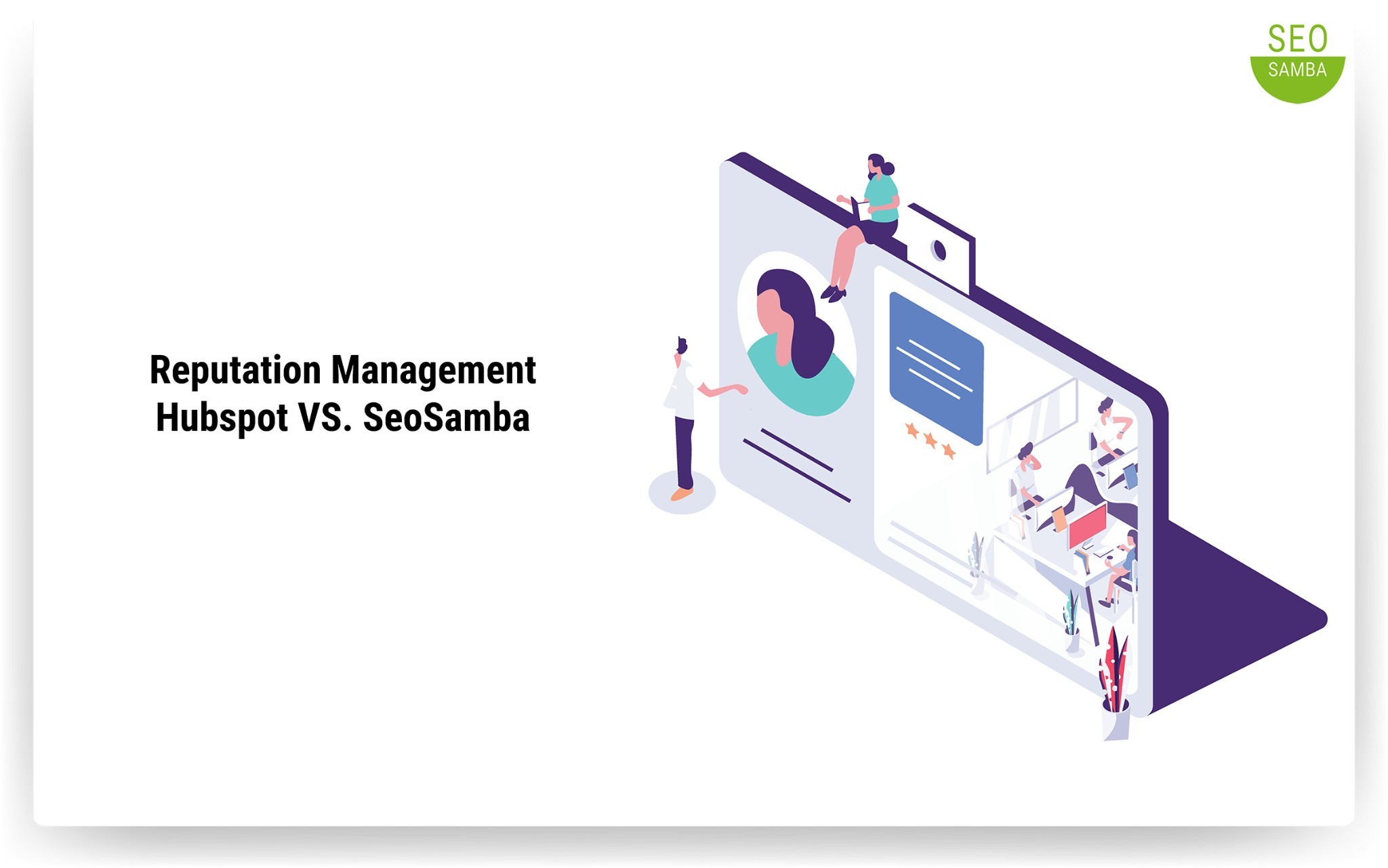 SEO
SAMBA

Reputation Management
Hubspot VS. SeoSamba